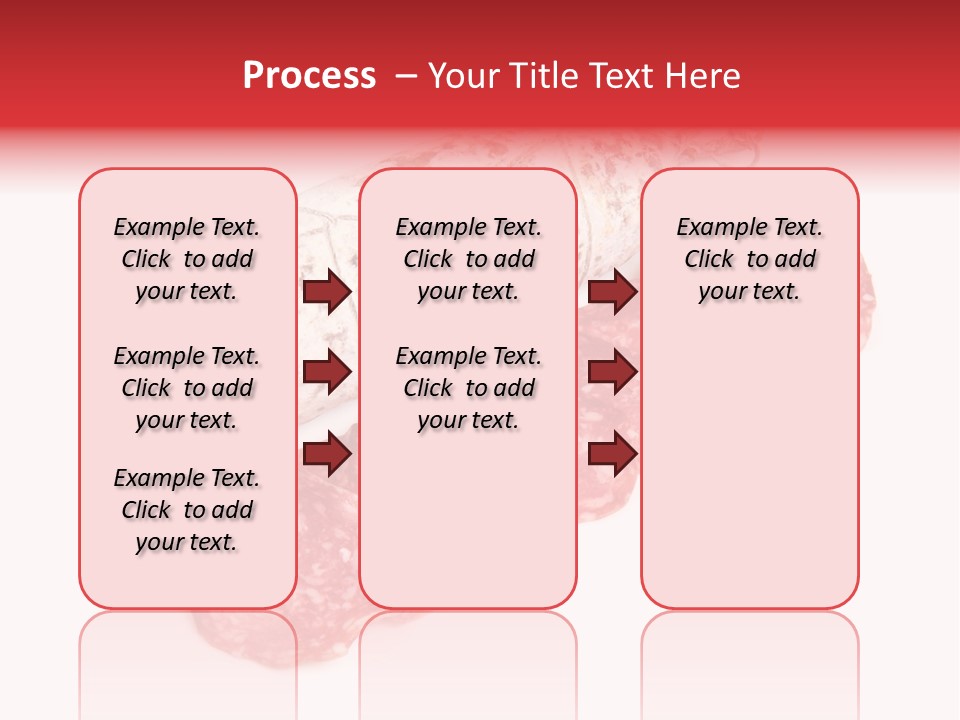 Process – Your Title Text Here

Example Text. Click to add your text.

Example Text. Click to add your text.

Example Text. Click to add your text.

Example Text. Click to add your text.

Example Text. Click to add your text.

Example Text. Click to add your text.